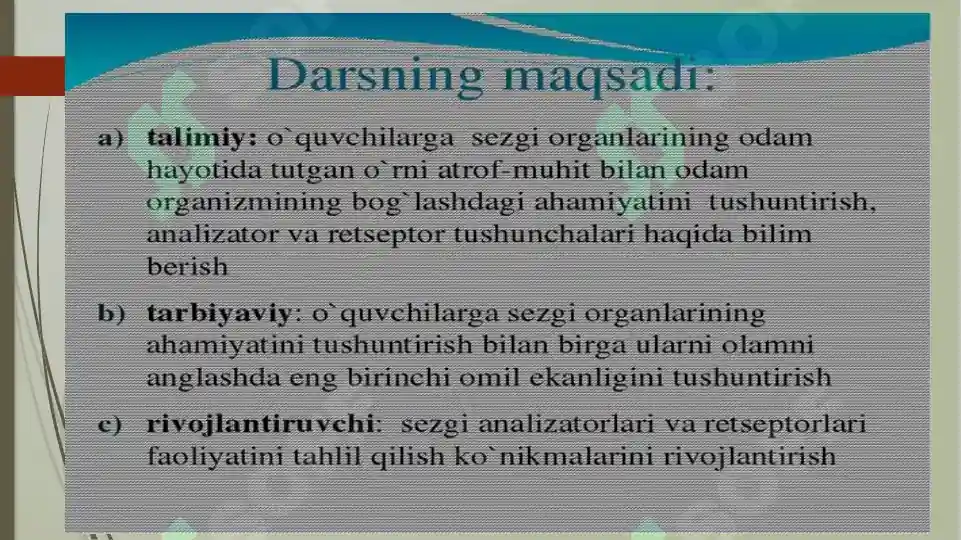 Darsning maqsadi:

a) talimiy: o`quvchilarga sezgi organlarining odam hayotida tutgan o`rni atrof-muhit bilan odam organizmining bog`lashdagi ahamiyatini tushuntirish, analizator va retseptor tushunchalari haqida bilim berish

b) tarbiyaviy: o`quvchilarga sezgi organlarining ahamiyatini tushuntirish bilan birga ularni olamni anglashda eng birinchi omil ekanligini tushuntirish

c) rivojlantiruvchi: sezgi analizatorlari va retseptorlari faoliyatini tahlil qilish ko`nikmalarini rivojlantirish